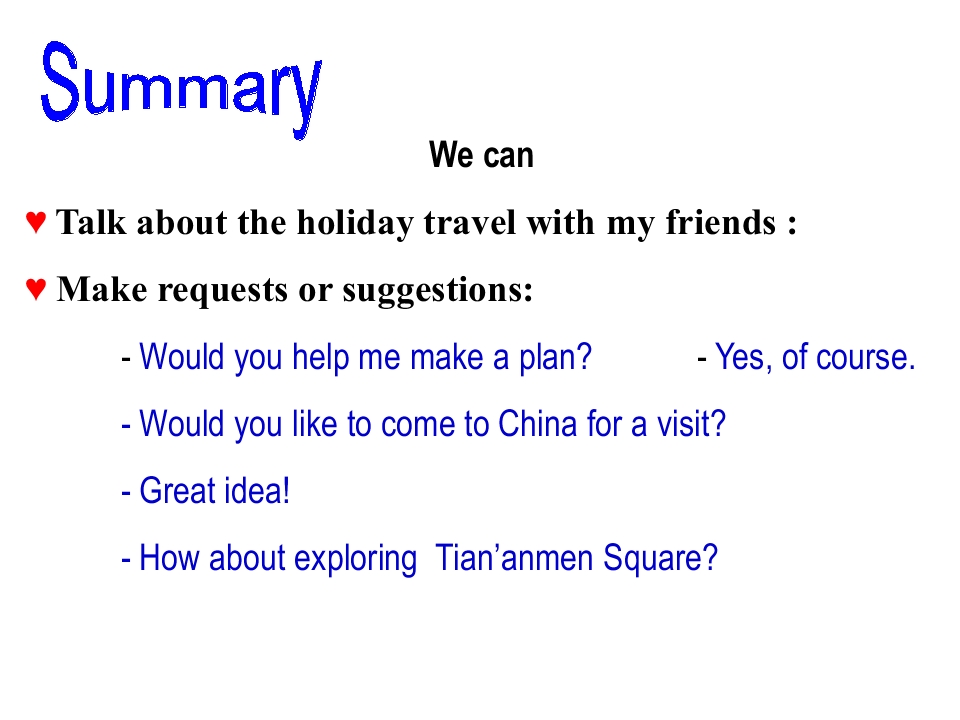 Summary

We can

♥ Talk about the holiday travel with my friends :

♥ Make requests or suggestions:

- Would you help me make a plan? - Yes, of course.

- Would you like to come to China for a visit?

- Great idea!

- How about exploring Tian’anmen Square?